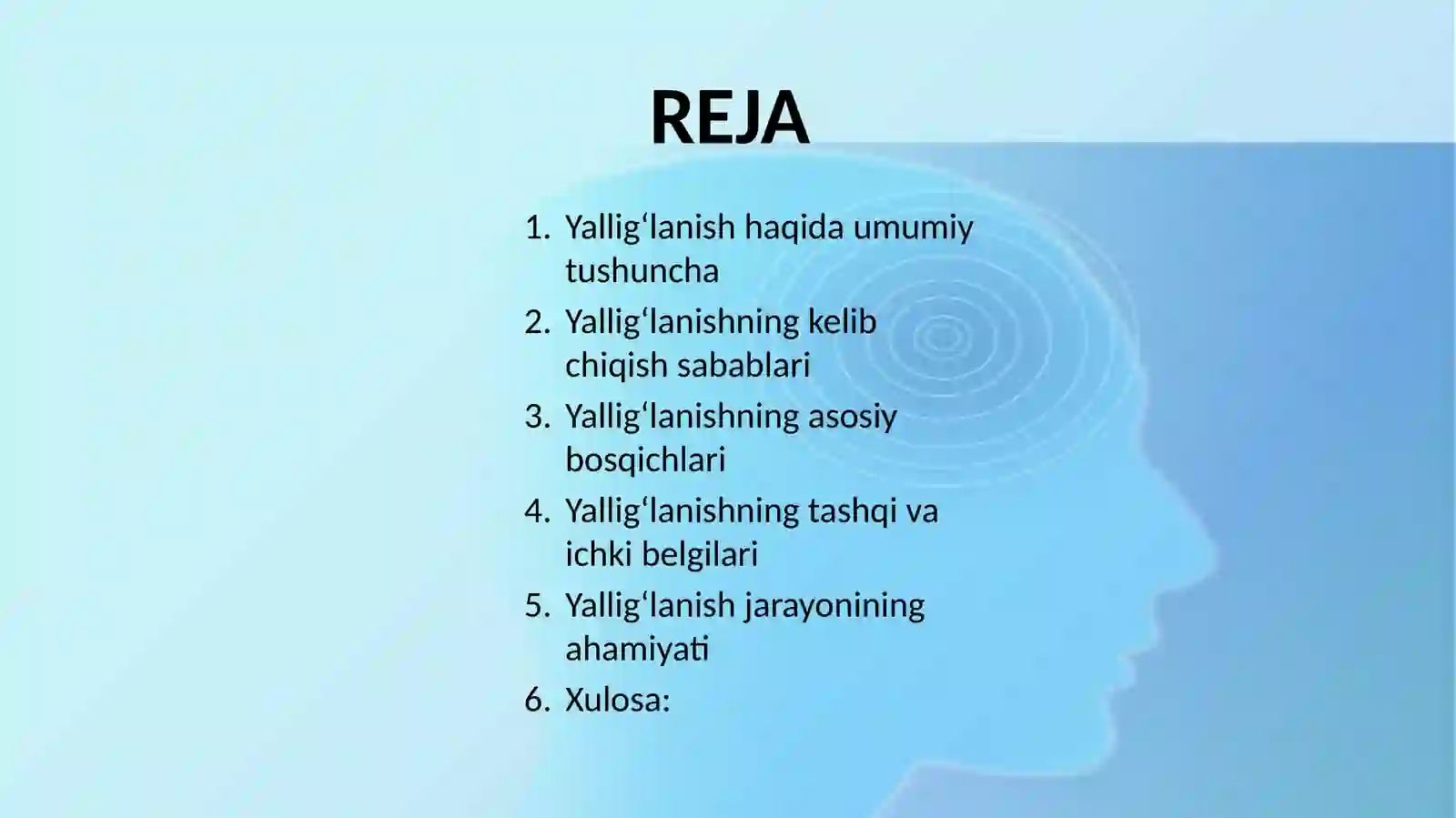 REJA

1. Yallig‘lanish haqida umumiy tushuncha
2. Yallig‘lanishning kelib chiqish sabablari
3. Yallig‘lanishning asosiy bosqichlari
4. Yallig‘lanishning tashqi va ichki belgilari
5. Yallig‘lanish jarayonining ahamiyati
6. Xulosa: